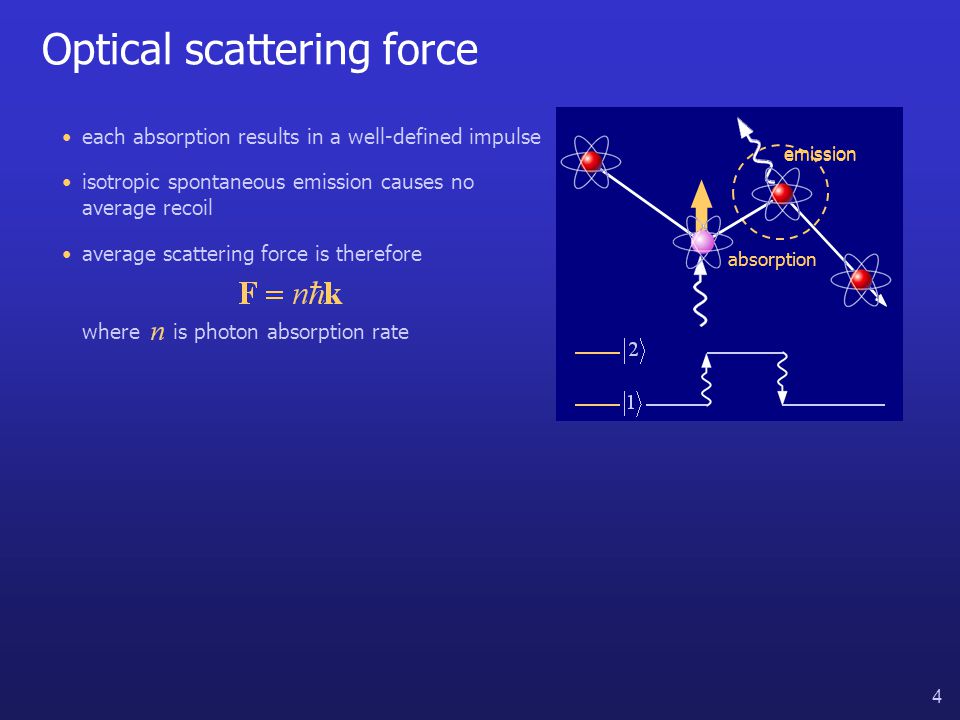 Optical scattering force

• each absorption results in a well-defined impulse

• isotropic spontaneous emission causes no average recoil

• average scattering force is therefore

$\mathbf{F} = n\hbar\mathbf{k}$

where $n$ is photon absorption rate

emission

absorption

$|2\rangle$

$|1\rangle$

4